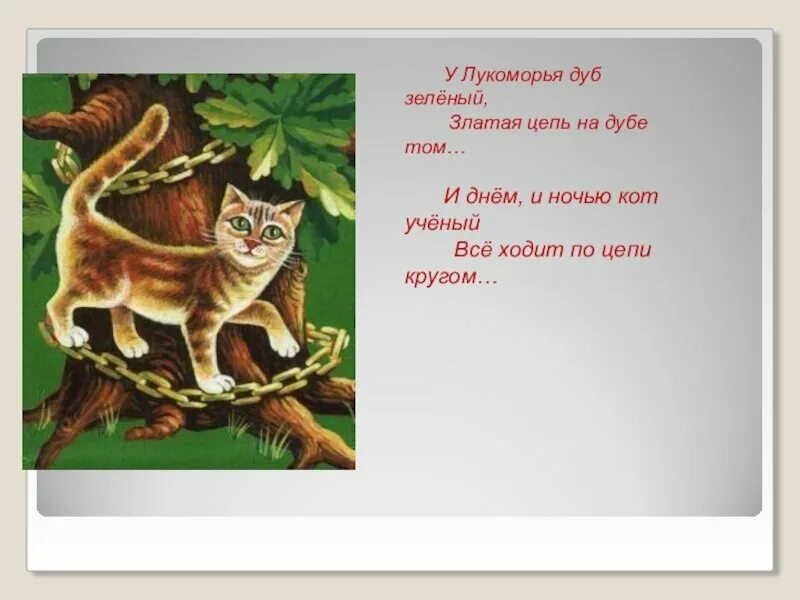 У Лукоморья дуб зелёный,
Златая цепь на дубе том…

И днём, и ночью кот учёный
Всё ходит по цепи кругом…